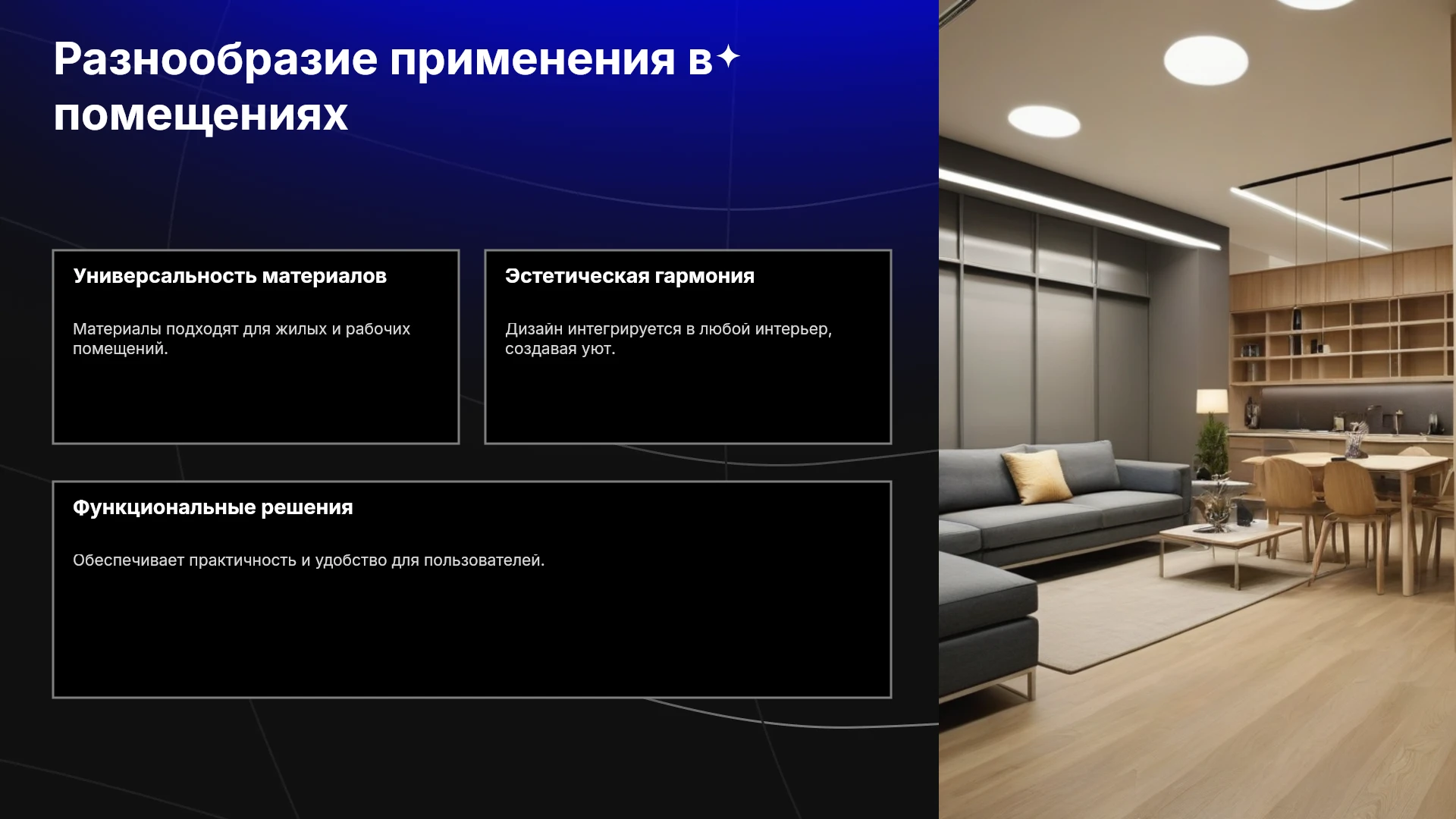 Разнообразие применения в помещениях

Универсальность материалов

Материалы подходят для жилых и рабочих помещений.

Эстетическая гармония

Дизайн интегрируется в любой интерьер, создавая уют.

Функциональные решения

Обеспечивает практичность и удобство для пользователей.